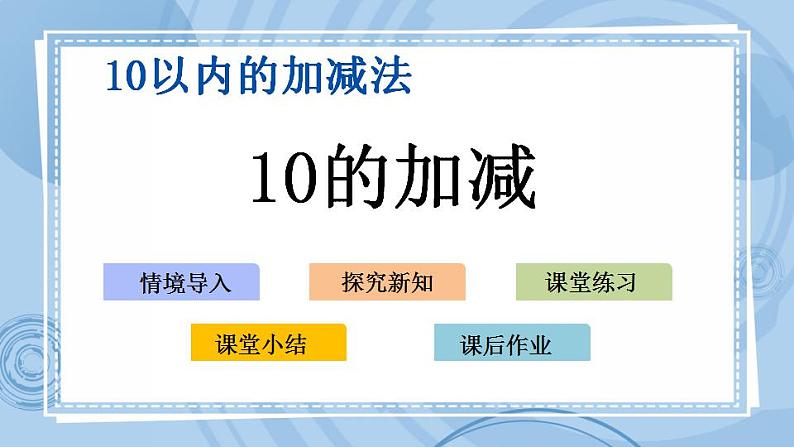 10以内的加减法

10的加减

情境导入

探究新知

课堂练习

课堂小结

课后作业